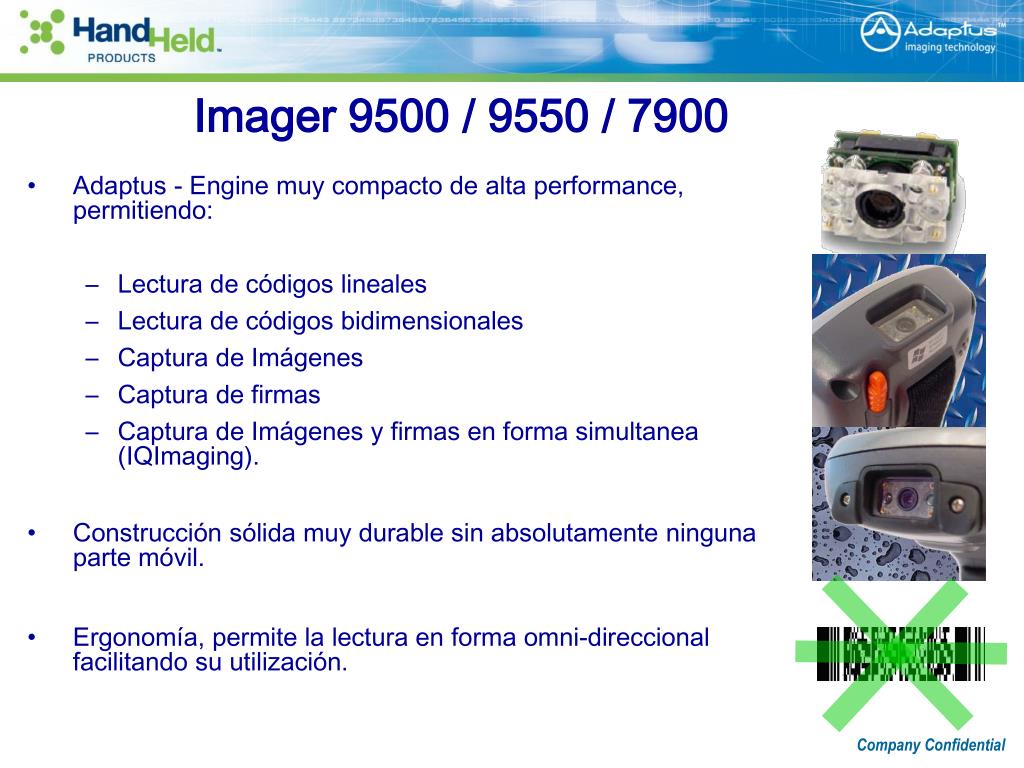 HandHeld PRODUCTS

Adaptus imaging technology

Imager 9500 / 9550 / 7900

• Adaptus - Engine muy compacto de alta performance, permitiendo:

– Lectura de códigos lineales
– Lectura de códigos bidimensionales
– Captura de Imágenes
– Captura de firmas
– Captura de Imágenes y firmas en forma simultanea (IQImaging).

• Construcción sólida muy durable sin absolutamente ninguna parte móvil.

• Ergonomía, permite la lectura en forma omni-direccional facilitando su utilización.

Company Confidential